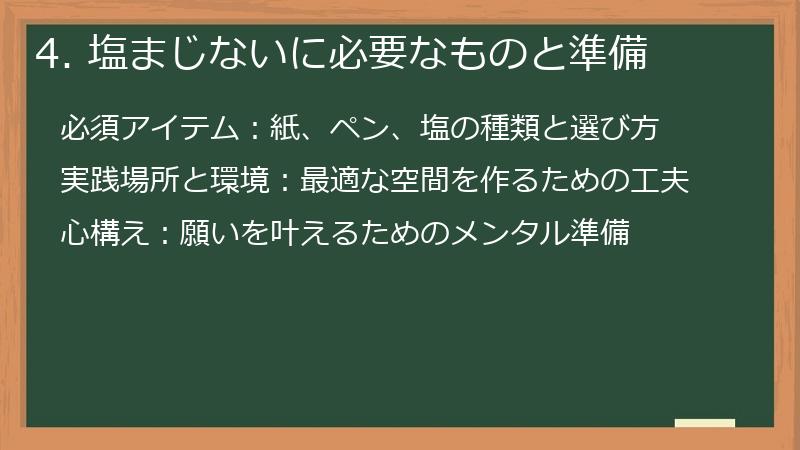 4. 塩まじないに必要なものと準備

必須アイテム：紙、ペン、塩の種類と選び方

実践場所と環境：最適な空間を作るための工夫

心構え：願いを叶えるためのメンタル準備